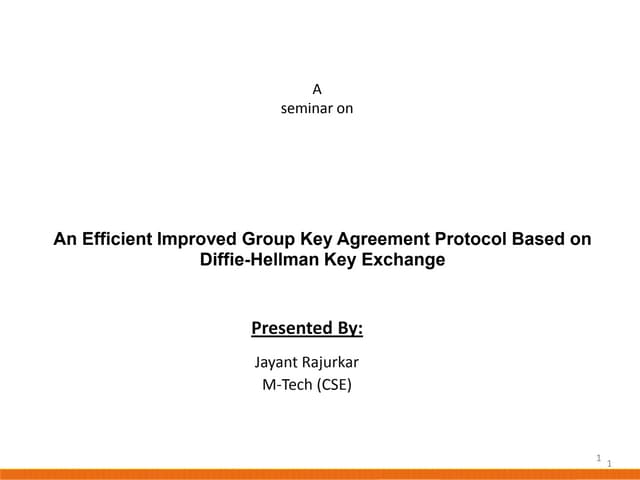 A
seminar on

An Efficient Improved Group Key Agreement Protocol Based on Diffie-Hellman Key Exchange

Presented By:

Jayant Rajurkar
M-Tech (CSE)

1 1